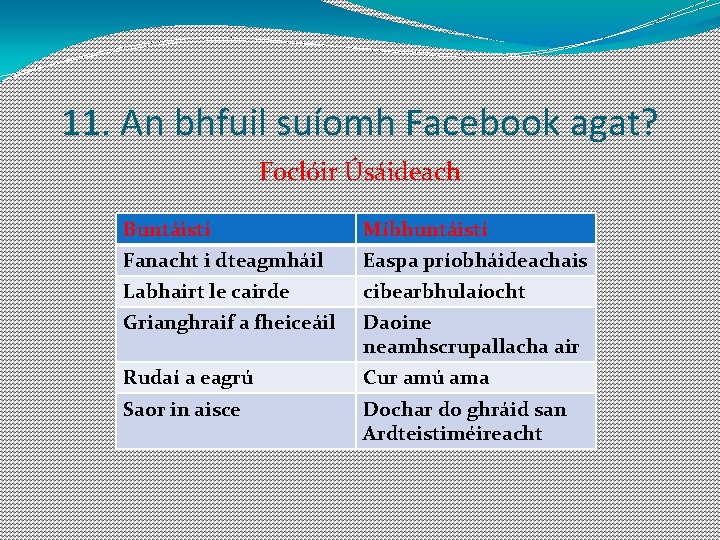 11. An bhfuil suíomh Facebook agat?

Foclóir Úsáideach

| Buntáistí | Míbhuntáistí |
|---|---|
| Fanacht i dteagmháil | Easpa príobháideachais |
| Labhairt le cairde | cibearbhulaíocht |
| Grianghraif a fheiceáil | Daoine neamhscrupallacha air |
| Rudaí a eagrú | Cur amú ama |
| Saor in aisce | Dochar do ghráid san Ardteistiméireacht |